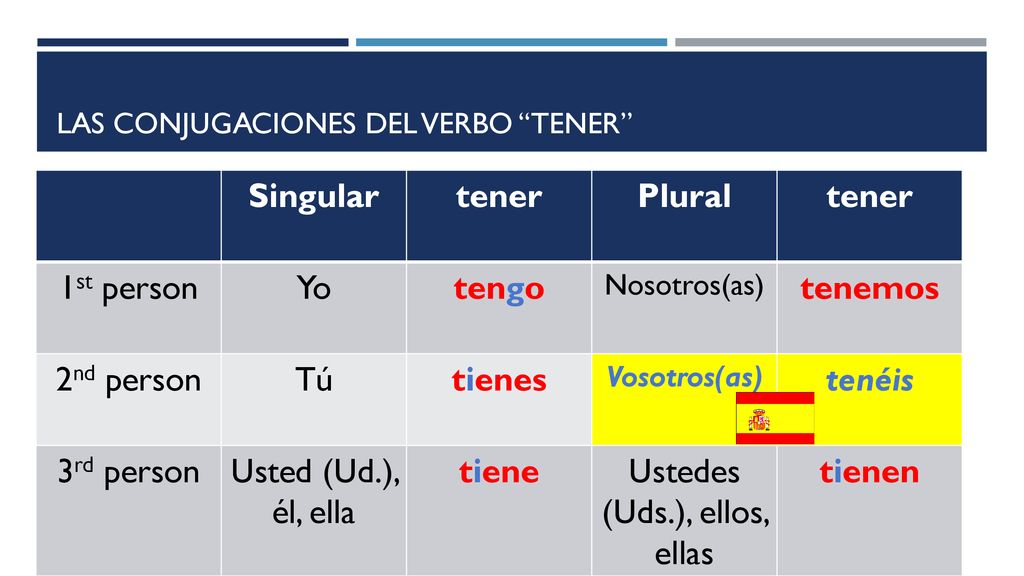 LAS CONJUGACIONES DEL VERBO “TENER”

| | Singular | tener | Plural | tener |
|---|---|---|---|---|
| 1st person | Yo | tengo | Nosotros(as) | tenemos |
| 2nd person | Tú | tienes | Vosotros(as) | tenéis |
| 3rd person | Usted (Ud.), él, ella | tiene | Ustedes (Uds.), ellos, ellas | tienen |